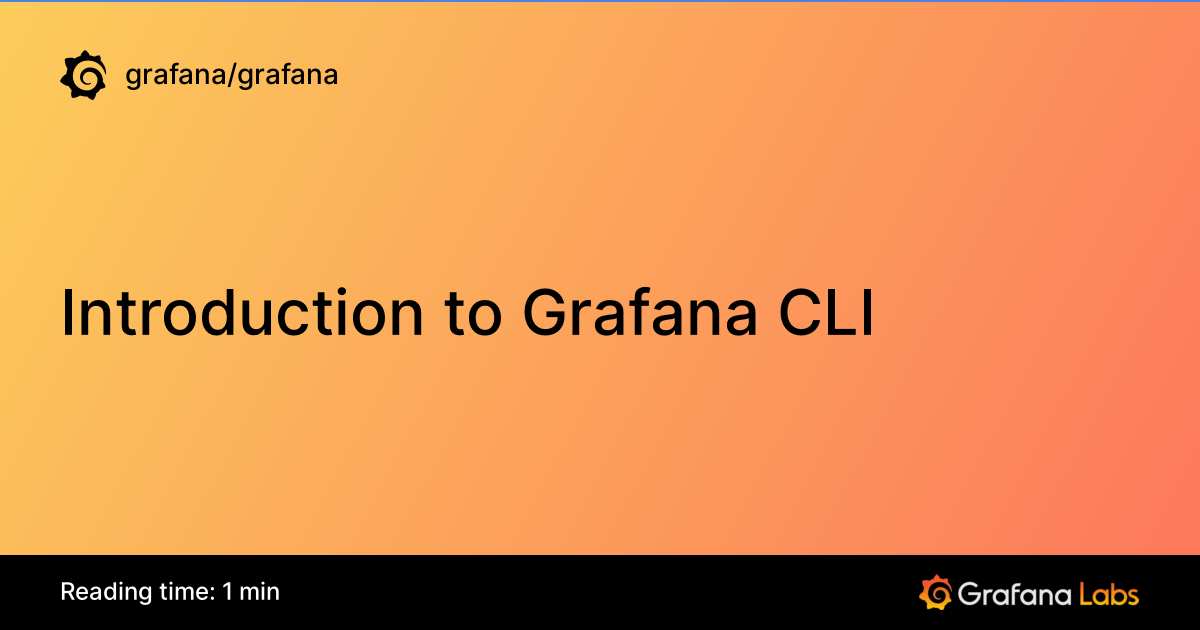 grafana/grafana

Introduction to Grafana CLI

Reading time: 1 min

Grafana Labs